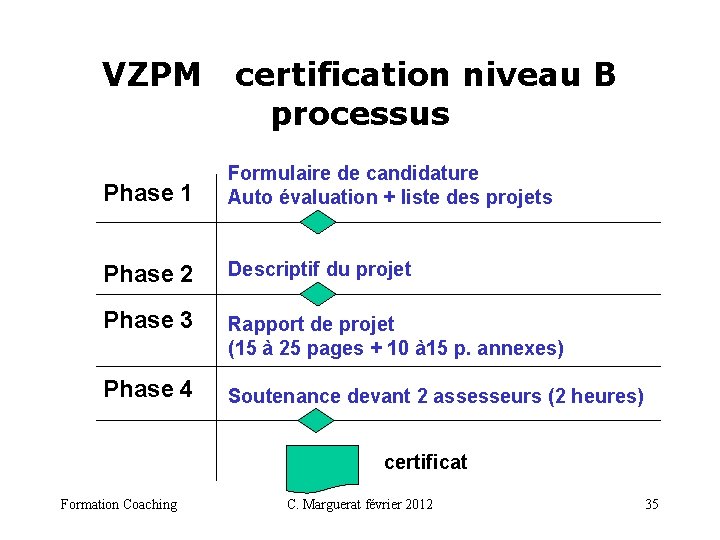 VZPM certification niveau B processus

Phase 1 Formulaire de candidature
Auto évaluation + liste des projets

Phase 2 Descriptif du projet

Phase 3 Rapport de projet
(15 à 25 pages + 10 à15 p. annexes)

Phase 4 Soutenance devant 2 assesseurs (2 heures)

certificat

Formation Coaching C. Marguerat février 2012 35